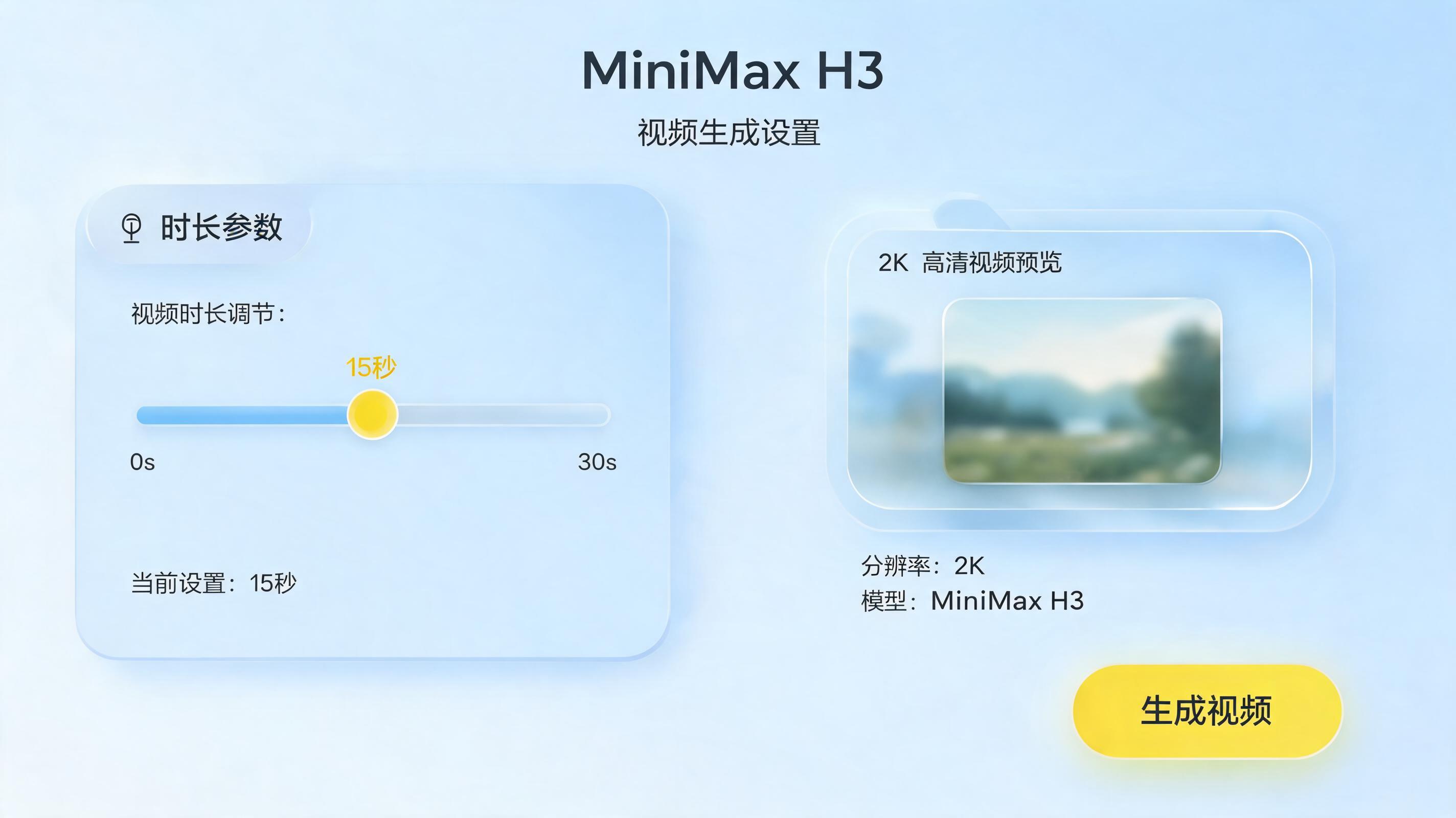 MiniMax H3

视频生成设置

时长参数

视频时长调节：

15秒

0s

30s

当前设置：15秒

2K 高清视频预览

分辨率：2K
模型：MiniMax H3

生成视频